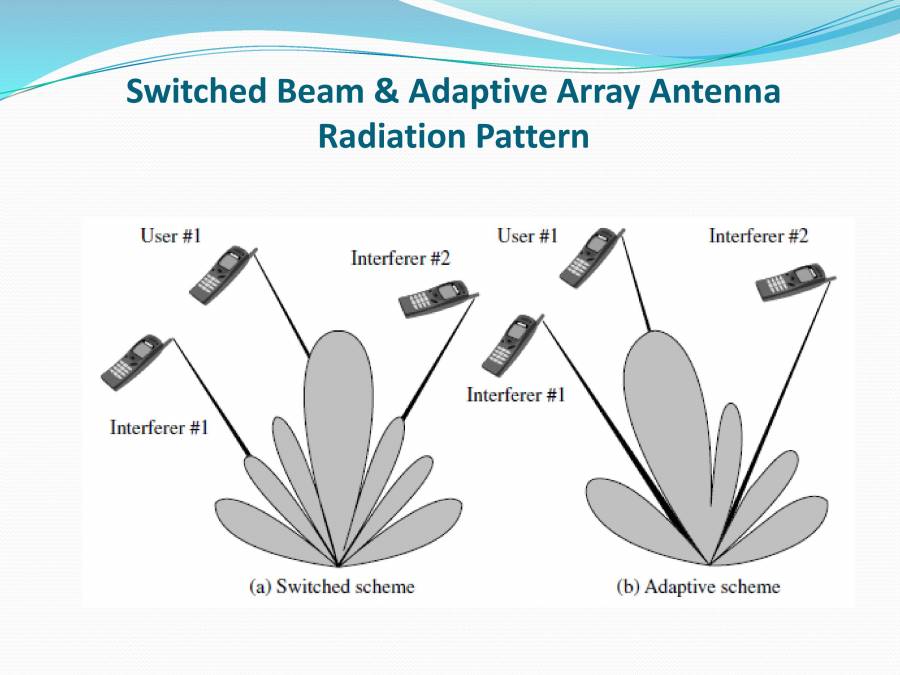 Switched Beam & Adaptive Array Antenna Radiation Pattern

User #1

Interferer #2

Interferer #1

(a) Switched scheme

User #1

Interferer #2

Interferer #1

(b) Adaptive scheme